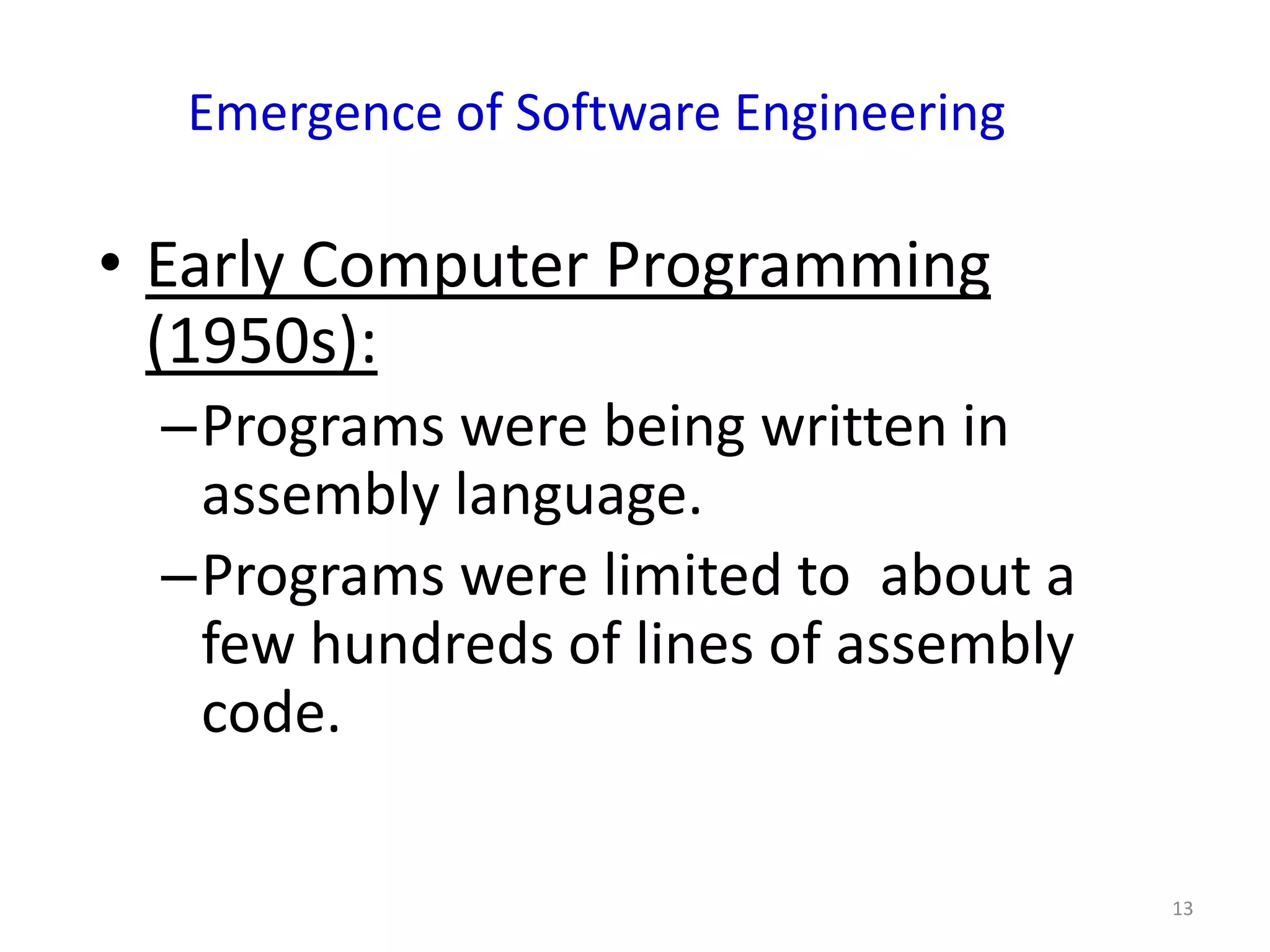 Emergence of Software Engineering

• Early Computer Programming (1950s):

– Programs were being written in assembly language.

– Programs were limited to about a few hundreds of lines of assembly code.

13